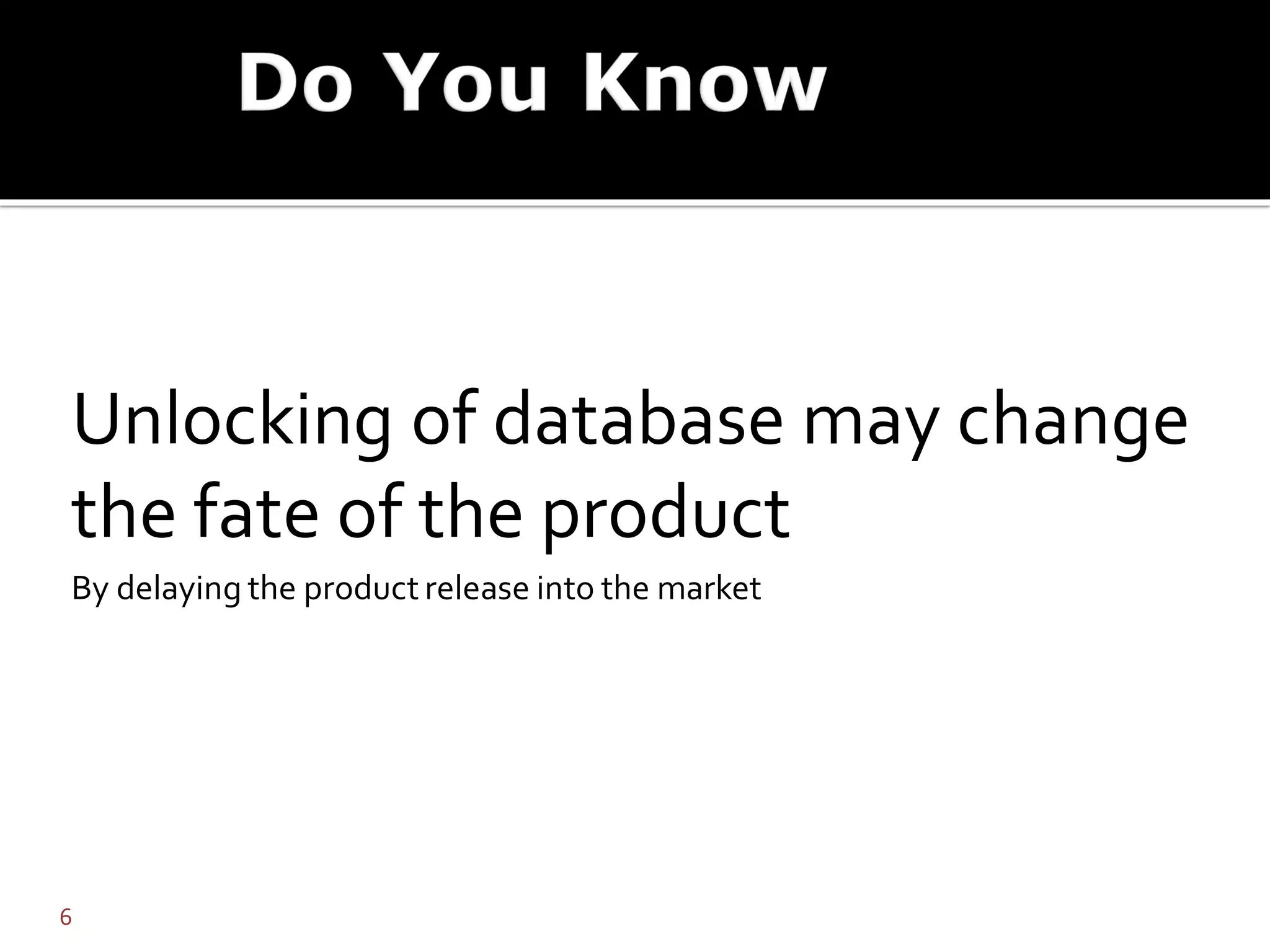 Do You Know

Unlocking of database may change the fate of the product

By delaying the product release into the market

6